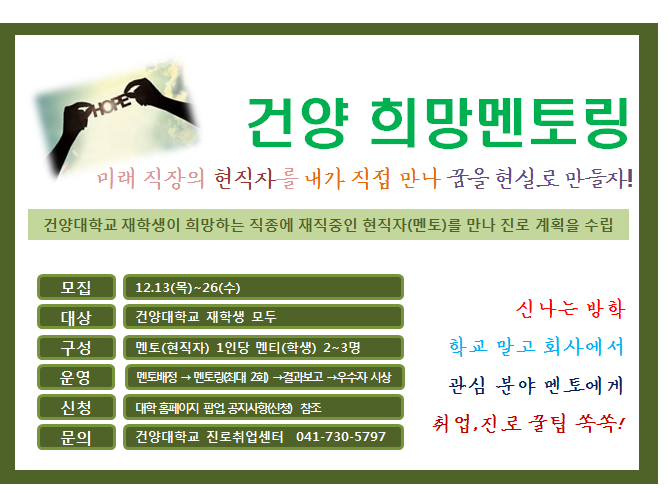 HOPE

건양 희망멘토링

미래 직장의 현직자를 내가 직접 만나 꿈을 현실로 만들자!

건양대학교 재학생이 희망하는 직종에 재직중인 현직자(멘토)를 만나 진로 계획을 수립

| 모집 | 12.13(목)~26(수) |
|---|---|
| 대상 | 건양대학교 재학생 모두 |
| 구성 | 멘토(현직자) 1인당 멘티(학생) 2~3명 |
| 운영 | 멘토배정 → 멘토링(최대 2회) →결과보고 →우수자 시상 |
| 신청 | 대학 홈페이지 팝업 공지사항(신청) 참조 |
| 문의 | 건양대학교 진로취업센터 041-730-5797 |

신나는 방학

학교 말고 회사에서

관심 분야 멘토에게

취업,진로 꿀팁 쏙쏙!